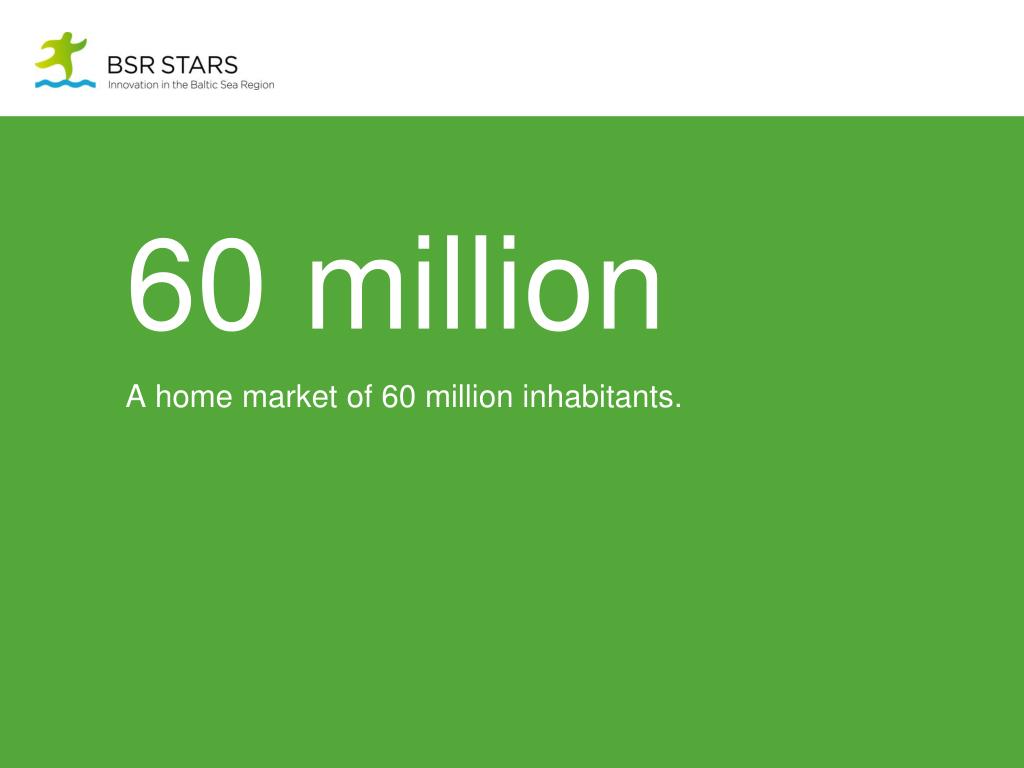 BSR STARS
Innovation in the Baltic Sea Region

60 million

A home market of 60 million inhabitants.